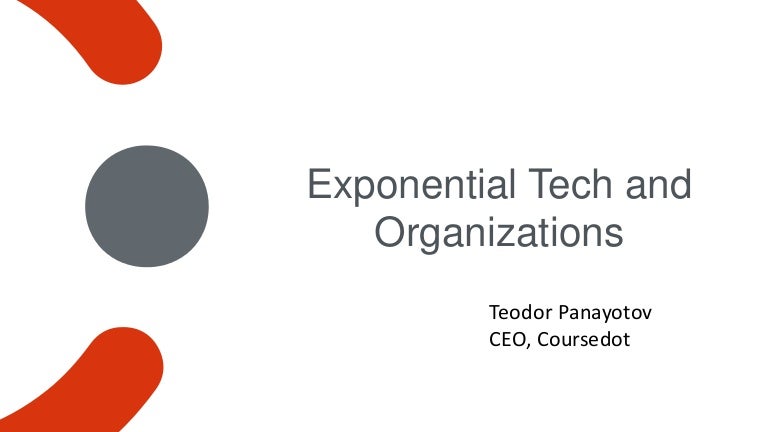 Exponential Tech and Organizations

Teodor Panayotov
CEO, Coursedot